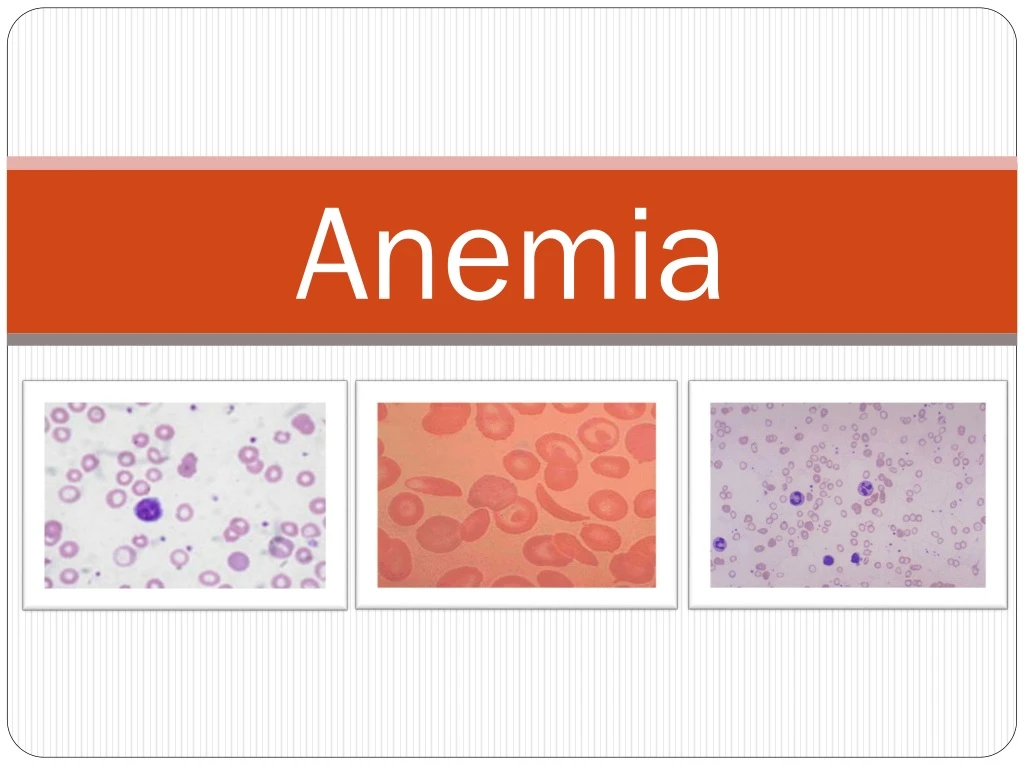 Anemia